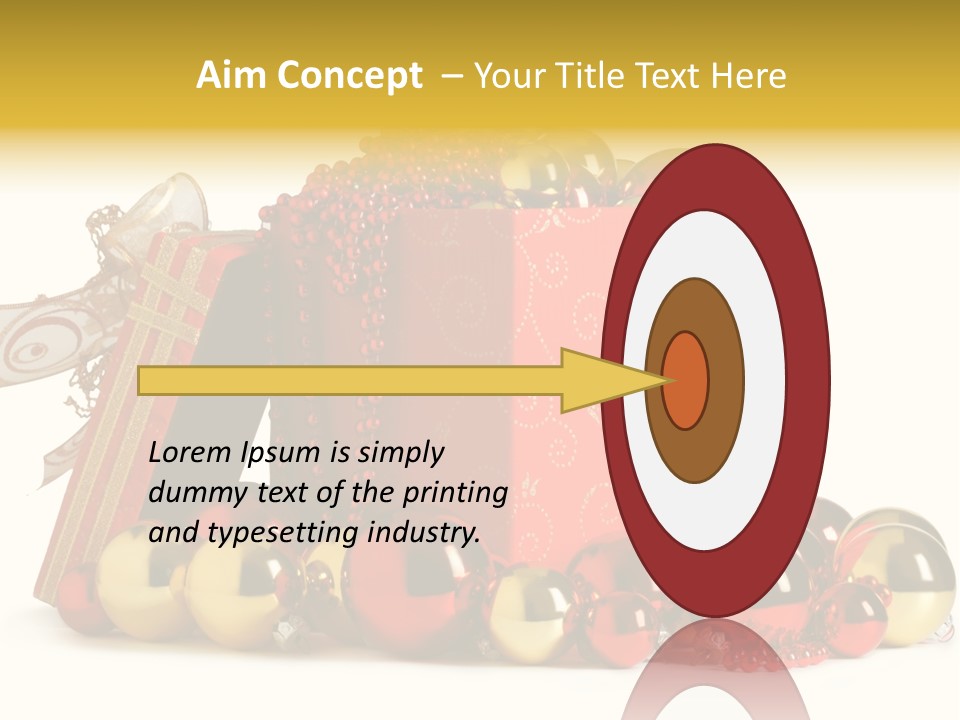 Aim Concept – Your Title Text Here

Lorem Ipsum is simply dummy text of the printing and typesetting industry.